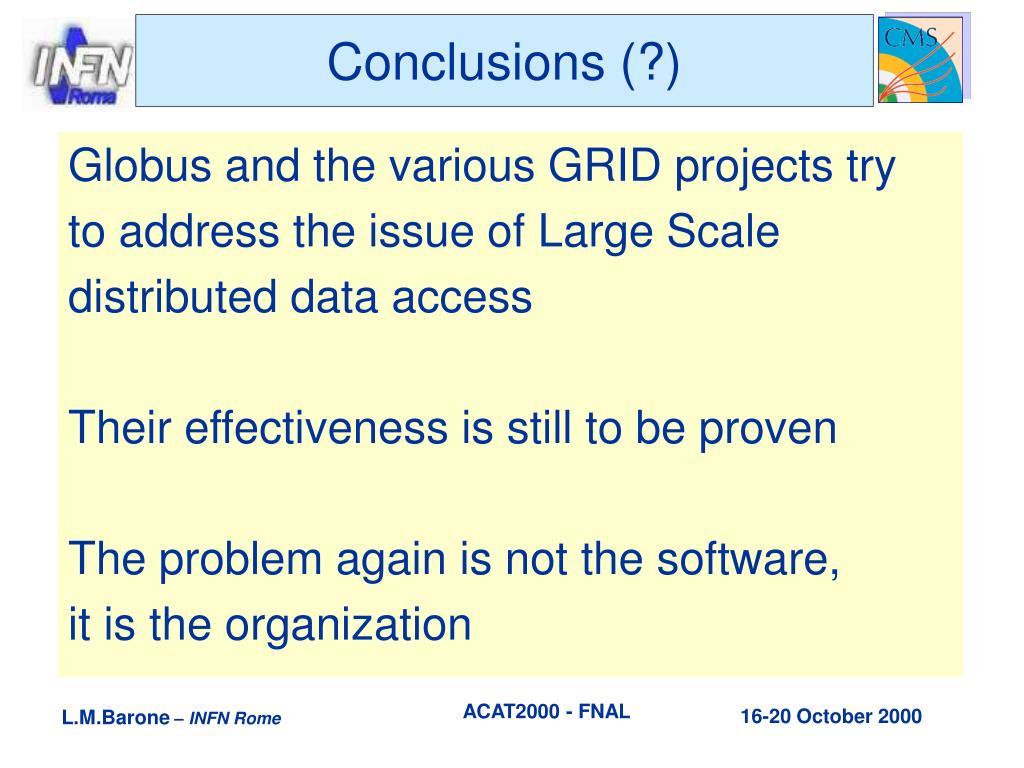 INFN Roma

Conclusions (?)

CMS

Globus and the various GRID projects try to address the issue of Large Scale distributed data access

Their effectiveness is still to be proven

The problem again is not the software,
it is the organization

L.M.Barone – INFN Rome

ACAT2000 - FNAL

16-20 October 2000